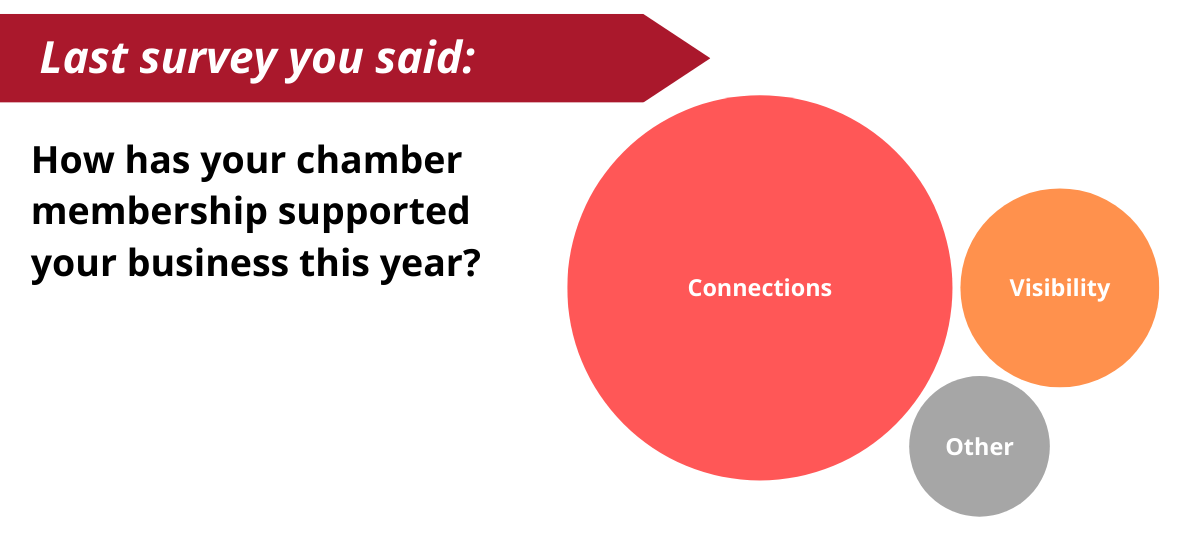 Last survey you said:

How has your chamber membership supported your business this year?

Connections

Visibility

Other